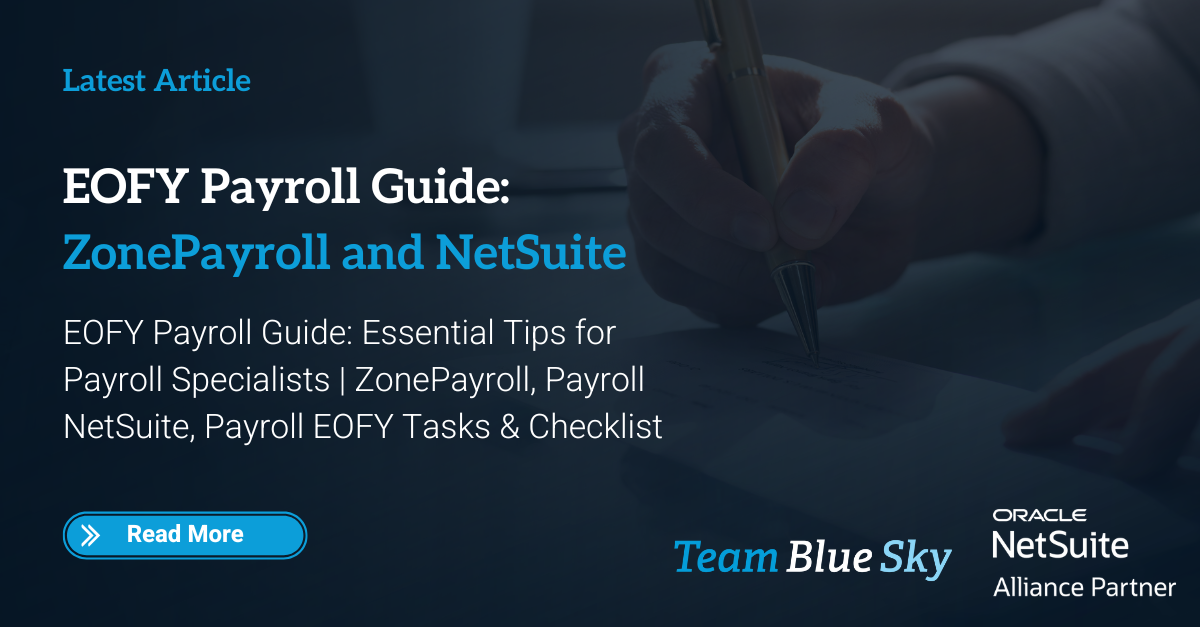 Latest Article

EOFY Payroll Guide:
ZonePayroll and NetSuite

EOFY Payroll Guide: Essential Tips for Payroll Specialists | ZonePayroll, Payroll NetSuite, Payroll EOFY Tasks & Checklist

Read More

Team Blue Sky

ORACLE
NetSuite
Alliance Partner